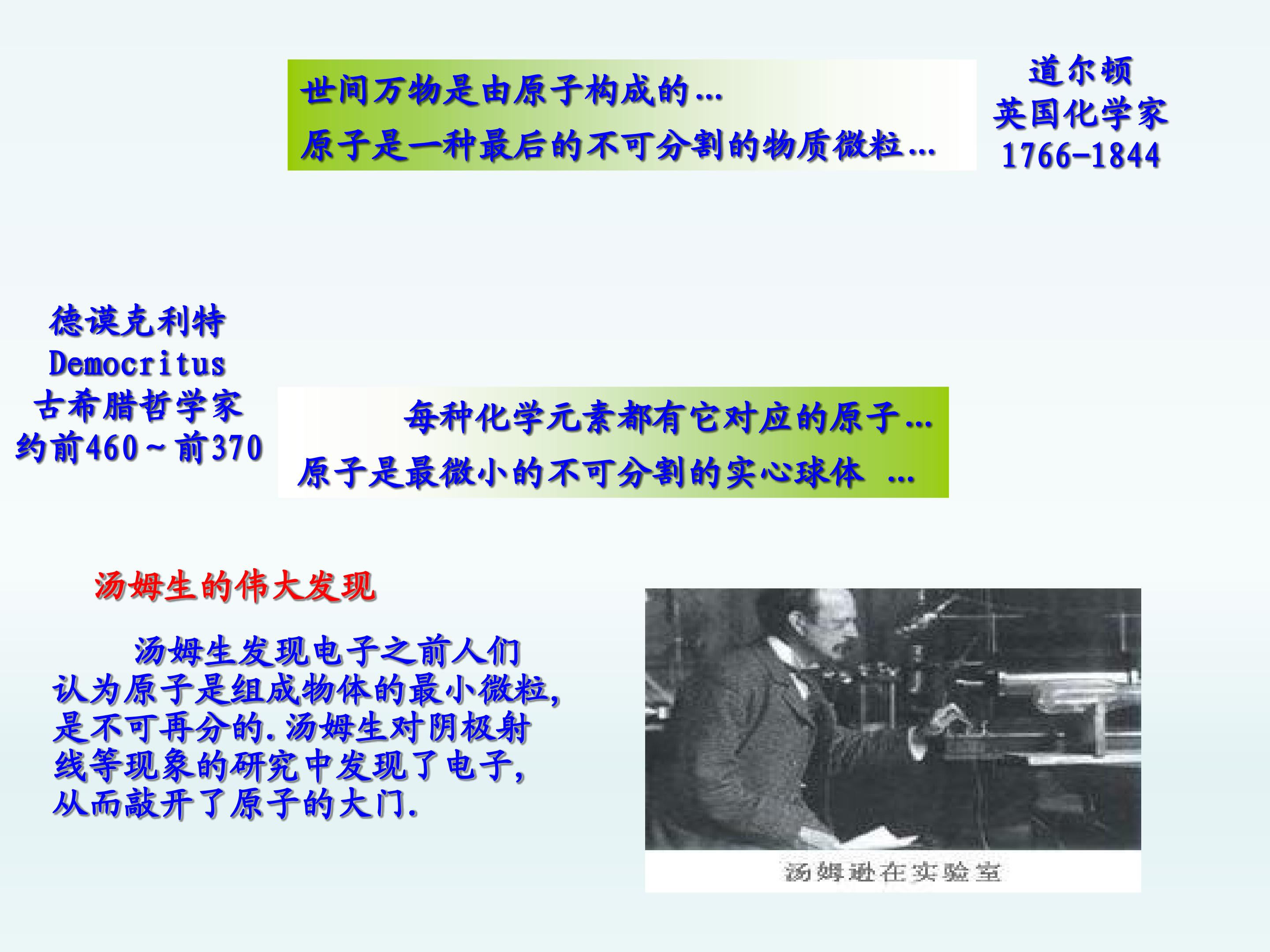 世间万物是由原子构成的…
原子是一种最后的不可分割的物质微粒…

道尔顿
英国化学家
1766-1844

德谟克利特
Democritus
古希腊哲学家
约前460～前370

每种化学元素都有它对应的原子…
原子是最微小的不可分割的实心球体 …

汤姆生的伟大发现

汤姆生发现电子之前人们认为原子是组成物体的最小微粒，是不可再分的.汤姆生对阴极射线等现象的研究中发现了电子，从而敲开了原子的大门.

汤姆逊在实验室